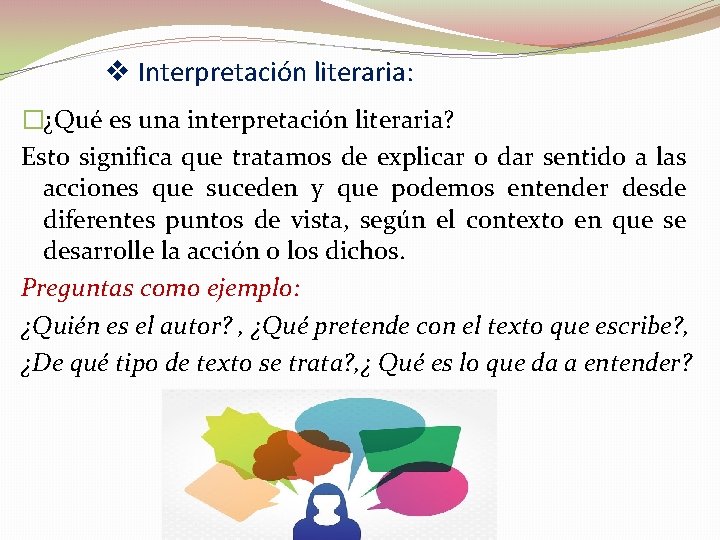 ❖ Interpretación literaria:

□¿Qué es una interpretación literaria?

Esto significa que tratamos de explicar o dar sentido a las acciones que suceden y que podemos entender desde diferentes puntos de vista, según el contexto en que se desarrolle la acción o los dichos.

Preguntas como ejemplo:

¿Quién es el autor? , ¿Qué pretende con el texto que escribe?, ¿De qué tipo de texto se trata?,¿ Qué es lo que da a entender?